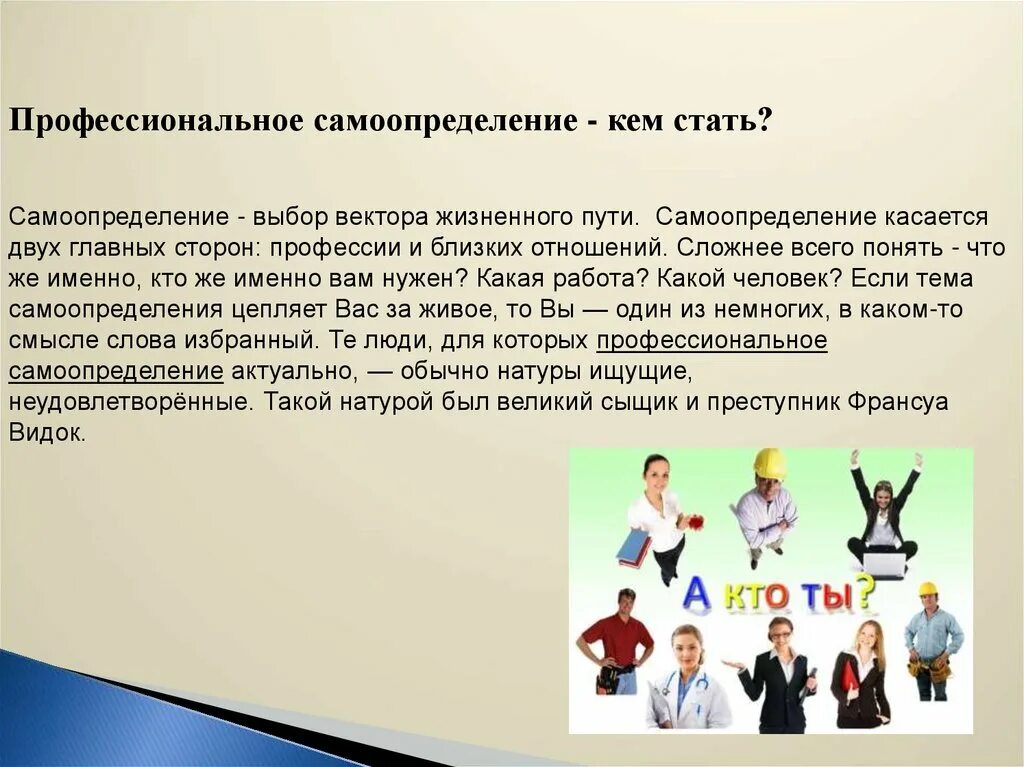 Профессиональное самоопределение - кем стать?

Самоопределение - выбор вектора жизненного пути. Самоопределение касается двух главных сторон: профессии и близких отношений. Сложнее всего понять - что же именно, кто же именно вам нужен? Какая работа? Какой человек? Если тема самоопределения цепляет Вас за живое, то Вы — один из немногих, в каком-то смысле слова избранный. Те люди, для которых профессиональное самоопределение актуально, — обычно натуры ищущие, неудовлетворённые. Такой натурой был великий сыщик и преступник Франсуа Видок.

А кто ты?